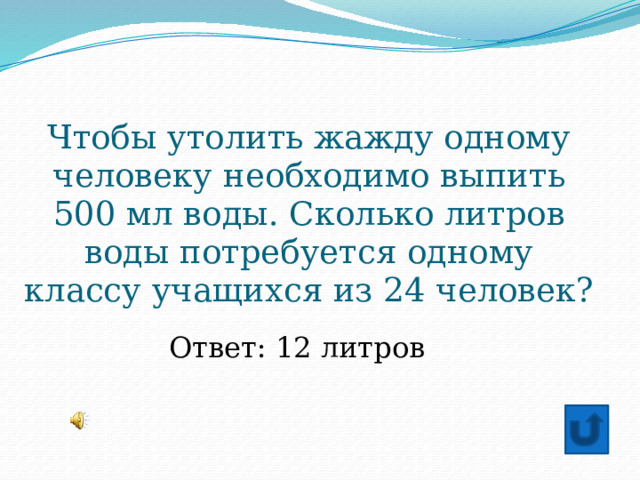 Чтобы утолить жажду одному человеку необходимо выпить 500 мл воды. Сколько литров воды потребуется одному классу учащихся из 24 человек?

Ответ: 12 литров